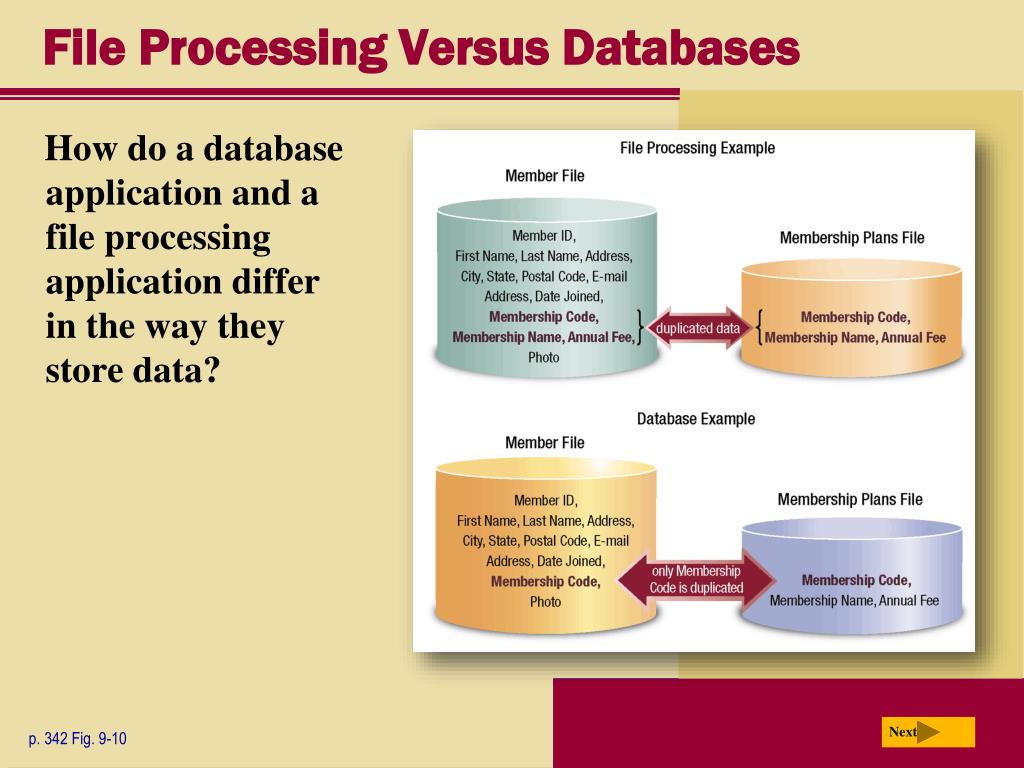 File Processing Versus Databases

How do a database application and a file processing application differ in the way they store data?

File Processing Example

Member File

Member ID, First Name, Last Name, Address, City, State, Postal Code, E-mail Address, Date Joined, Membership Code, Membership Name, Annual Fee, Photo

duplicated data

Membership Plans File

Membership Code, Membership Name, Annual Fee

Database Example

Member File

Member ID, First Name, Last Name, Address, City, State, Postal Code, E-mail Address, Date Joined, Membership Code, Photo

only Membership Code is duplicated

Membership Plans File

Membership Code, Membership Name, Annual Fee

p. 342 Fig. 9-10

Next